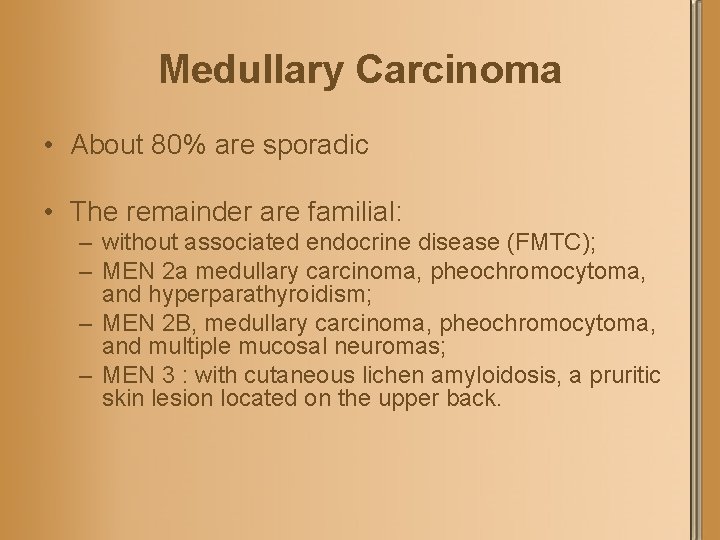 Medullary Carcinoma

• About 80% are sporadic

• The remainder are familial:
– without associated endocrine disease (FMTC);
– MEN 2a medullary carcinoma, pheochromocytoma, and hyperparathyroidism;
– MEN 2B, medullary carcinoma, pheochromocytoma, and multiple mucosal neuromas;
– MEN 3 : with cutaneous lichen amyloidosis, a pruritic skin lesion located on the upper back.